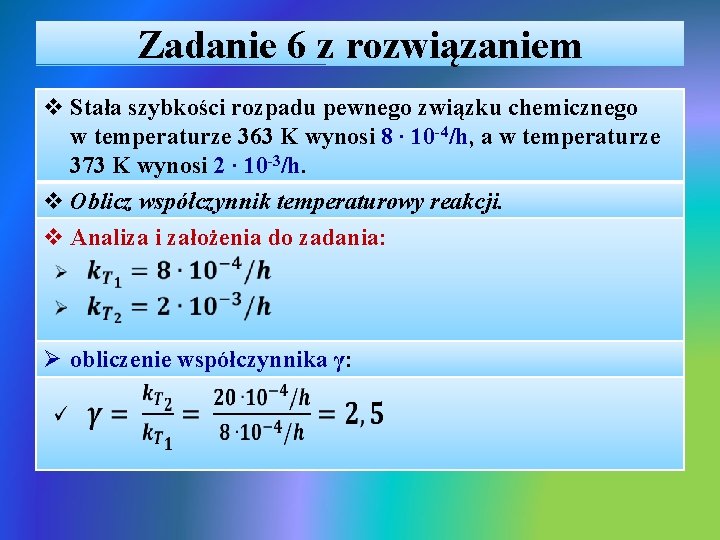 Zadanie 6 z rozwiązaniem

❖ Stała szybkości rozpadu pewnego związku chemicznego w temperaturze 363 K wynosi $8 \cdot 10^{-4}$/h, a w temperaturze 373 K wynosi $2 \cdot 10^{-3}$/h.

❖ Oblicz współczynnik temperaturowy reakcji.

❖ Analiza i założenia do zadania:

➢ $k_{T_1} = 8 \cdot 10^{-4}/h$

➢ $k_{T_2} = 2 \cdot 10^{-3}/h$

➢ obliczenie współczynnika γ:

✓ $\gamma = \frac{k_{T_2}}{k_{T_1}} = \frac{20 \cdot 10^{-4}/h}{8 \cdot 10^{-4}/h} = 2,5$